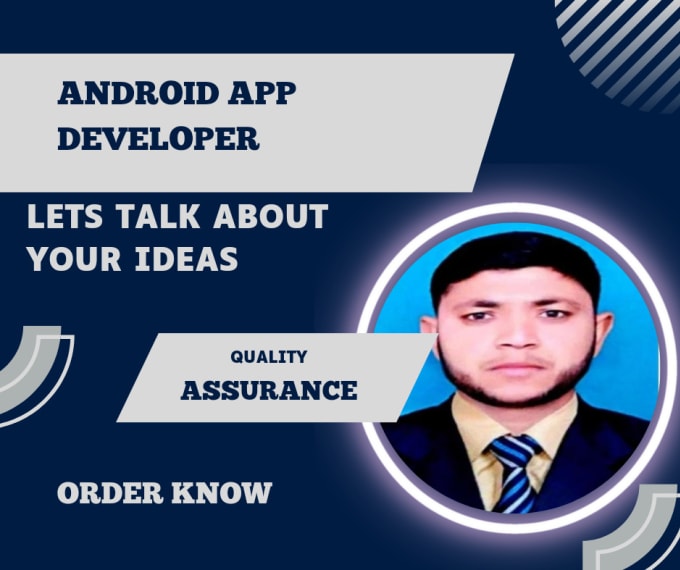 ANDROID APP DEVELOPER

LETS TALK ABOUT YOUR IDEAS

QUALITY ASSURANCE

ORDER KNOW